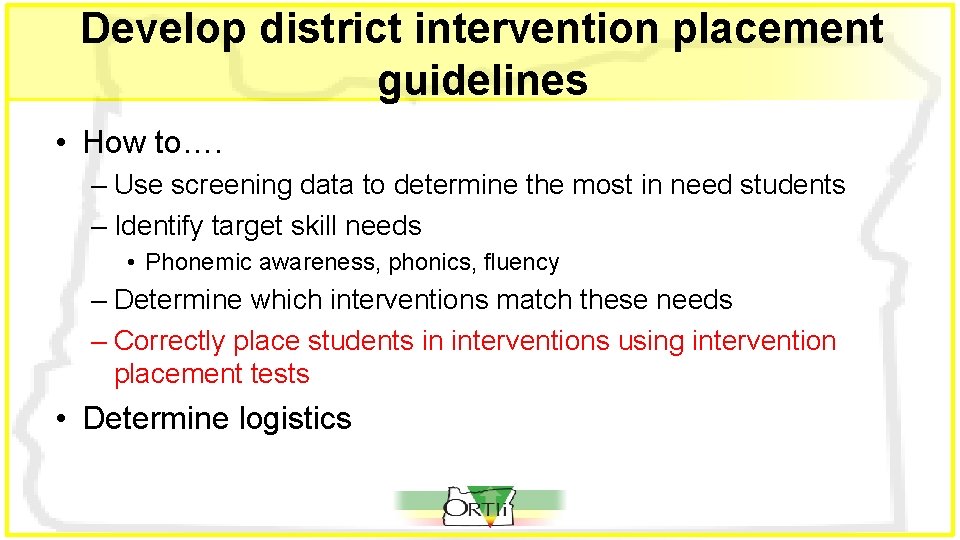 Develop district intervention placement guidelines

• How to….
– Use screening data to determine the most in need students
– Identify target skill needs
• Phonemic awareness, phonics, fluency
– Determine which interventions match these needs
– Correctly place students in interventions using intervention placement tests
• Determine logistics

ORTIi